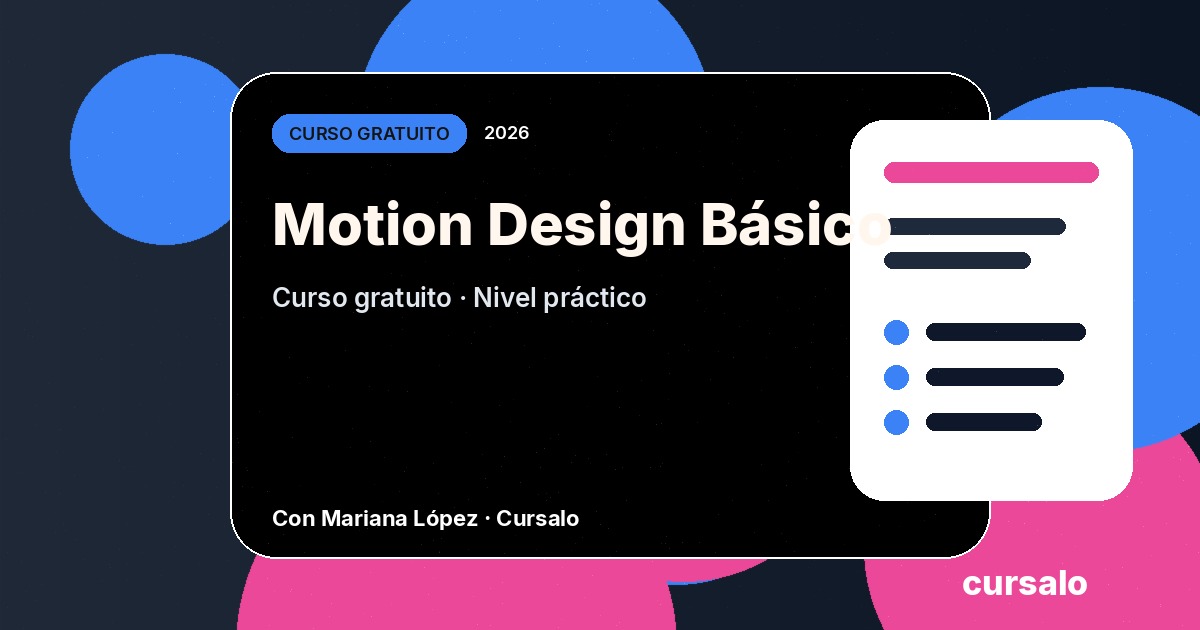 CURSO GRATUITO 2026

Motion Design Básico

Curso gratuito · Nivel práctico

Con Mariana López · Cursalo

cursalo